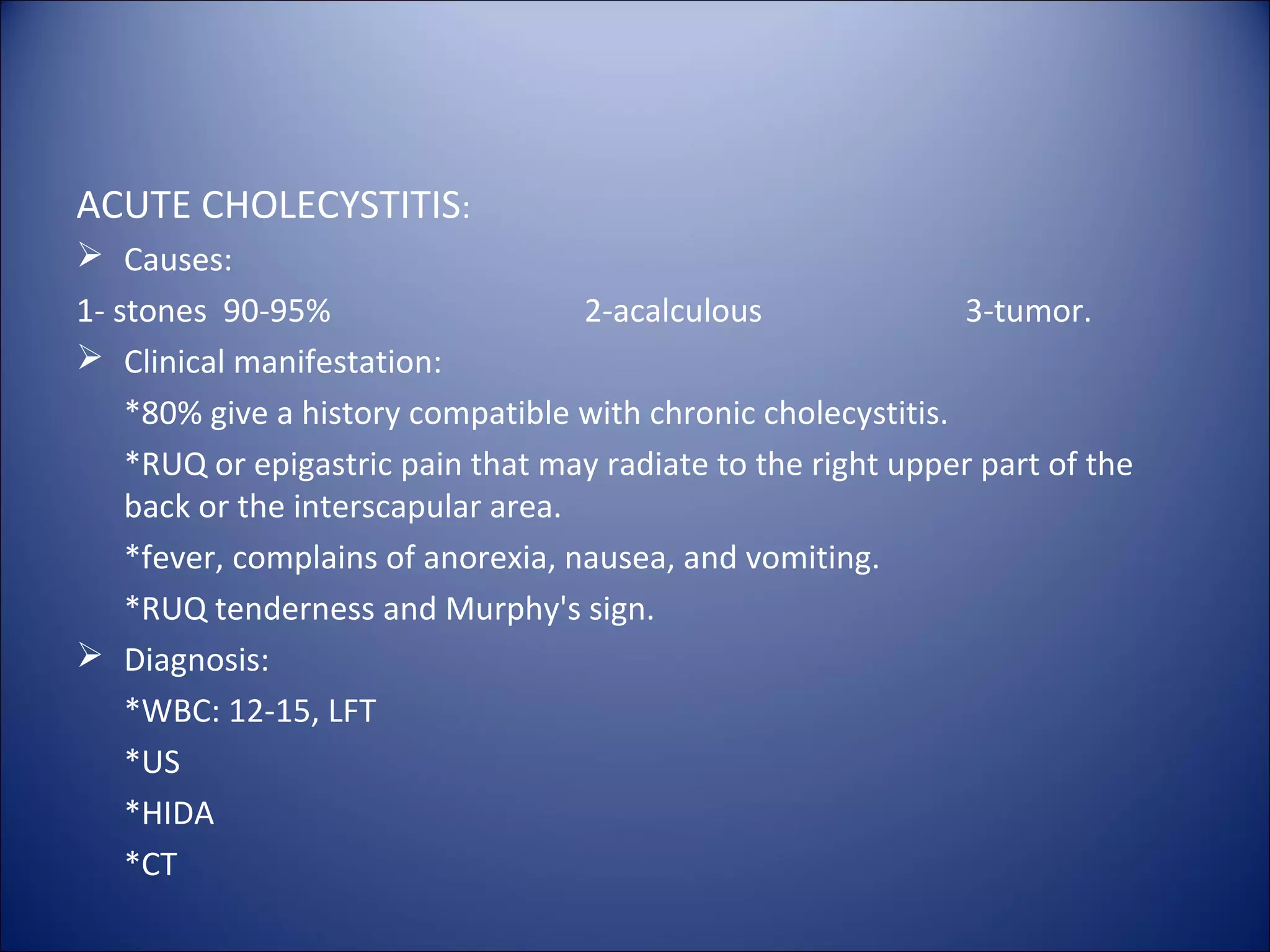 ACUTE CHOLECYSTITIS:

➢ Causes:

1- stones 90-95% 2-acalculous 3-tumor.

➢ Clinical manifestation:

*80% give a history compatible with chronic cholecystitis.

*RUQ or epigastric pain that may radiate to the right upper part of the back or the interscapular area.

*fever, complains of anorexia, nausea, and vomiting.

*RUQ tenderness and Murphy's sign.

➢ Diagnosis:

*WBC: 12-15, LFT

*US

*HIDA

*CT